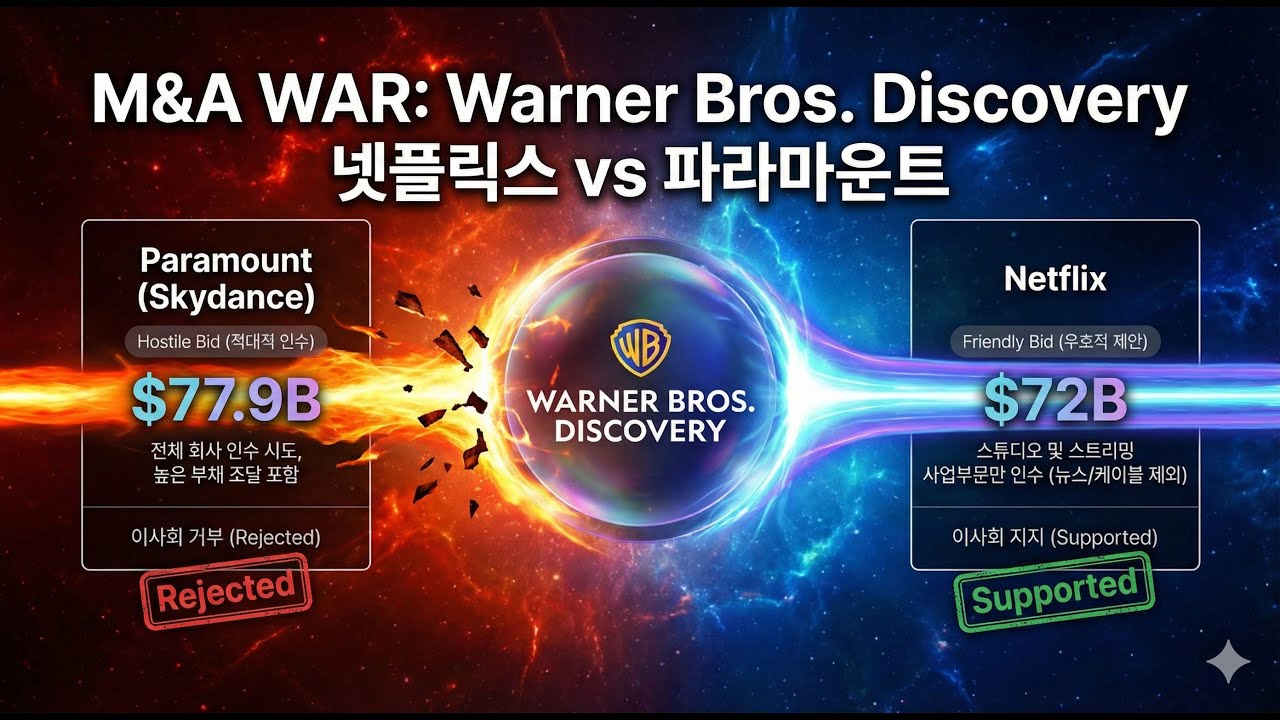 M&A WAR: Warner Bros. Discovery
넷플릭스 vs 파라마운트

Paramount (Skydance)

Hostile Bid (적대적 인수)

$77.9B

전체 회사 인수 시도, 높은 부채 조달 포함

이사회 거부 (Rejected)

Rejected

WB
WARNER BROS. DISCOVERY

Netflix

Friendly Bid (우호적 제안)

$72B

스튜디오 및 스트리밍 사업부문만 인수 (뉴스/케이블 제외)

이사회 지지 (Supported)

Supported